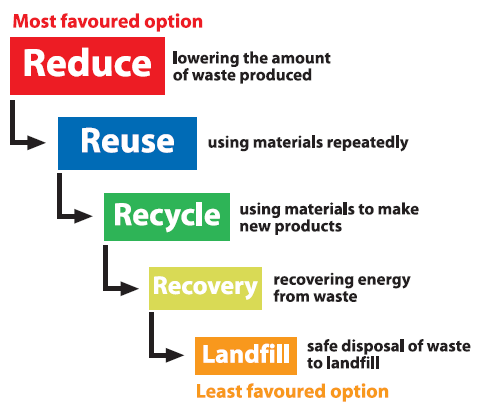 Most favoured option

Reduce lowering the amount of waste produced

Reuse using materials repeatedly

Recycle using materials to make new products

Recovery recovering energy from waste

Landfill safe disposal of waste to landfill

Least favoured option